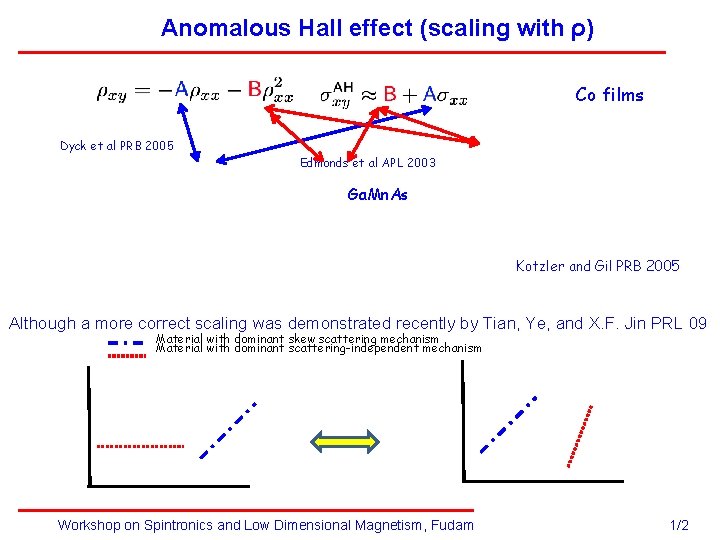 Anomalous Hall effect (scaling with ρ)

$\rho_{xy} = -A\rho_{xx} - B\rho_{xx}^2$ $\sigma_{xy}^{AH} \approx B + A\sigma_{xx}$

Co films

Dyck et al PRB 2005

Edmonds et al APL 2003

GaMnAs

Kotzler and Gil PRB 2005

Although a more correct scaling was demonstrated recently by Tian, Ye, and X.F. Jin PRL 09

Material with dominant skew scattering mechanism
Material with dominant scattering-independent mechanism

Workshop on Spintronics and Low Dimensional Magnetism, Fudam

1/2